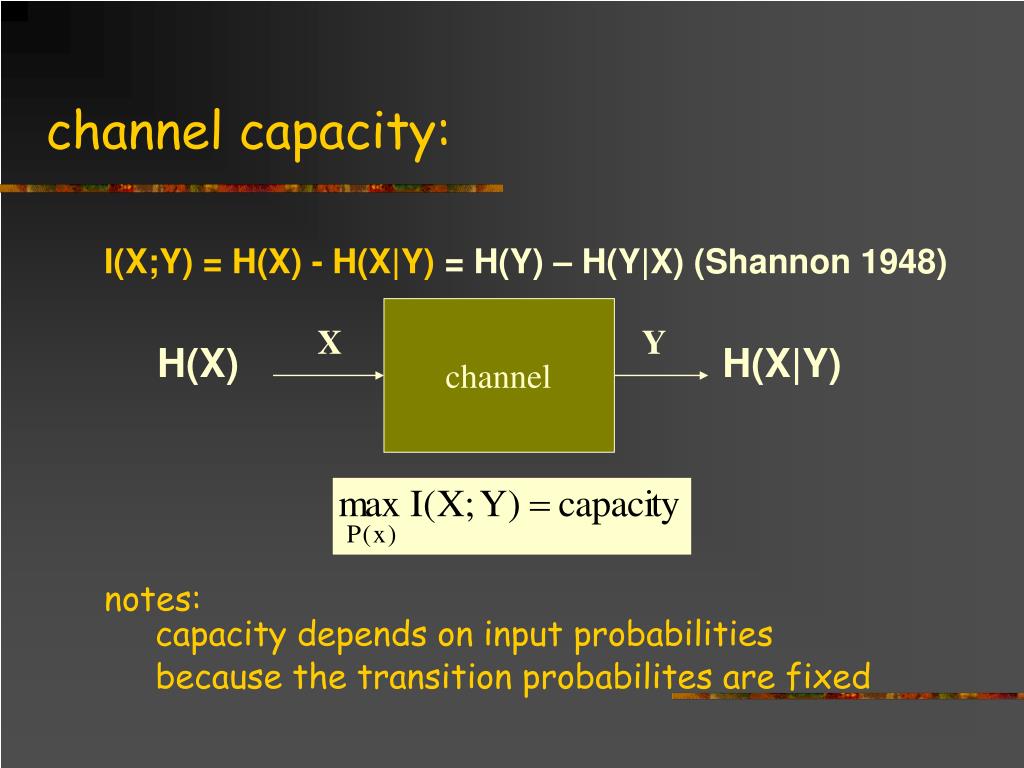 channel capacity:

I(X;Y) = H(X) - H(X|Y) = H(Y) – H(Y|X) (Shannon 1948)

H(X)

X

channel

Y

H(X|Y)

$\max_{P(x)} I(X;Y) = \text{capacity}$

notes:
capacity depends on input probabilities
because the transition probabilites are fixed